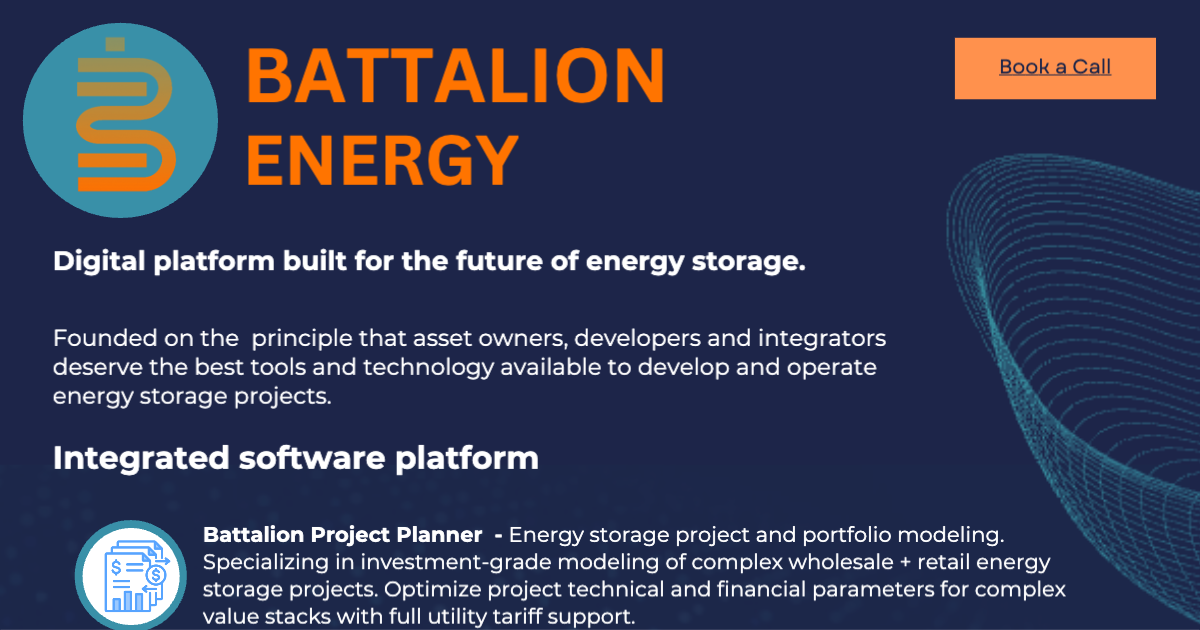 BATTALION ENERGY

Book a Call

Digital platform built for the future of energy storage.

Founded on the principle that asset owners, developers and integrators deserve the best tools and technology available to develop and operate energy storage projects.

Integrated software platform

Battalion Project Planner - Energy storage project and portfolio modeling. Specializing in investment-grade modeling of complex wholesale + retail energy storage projects. Optimize project technical and financial parameters for complex value stacks with full utility tariff support.